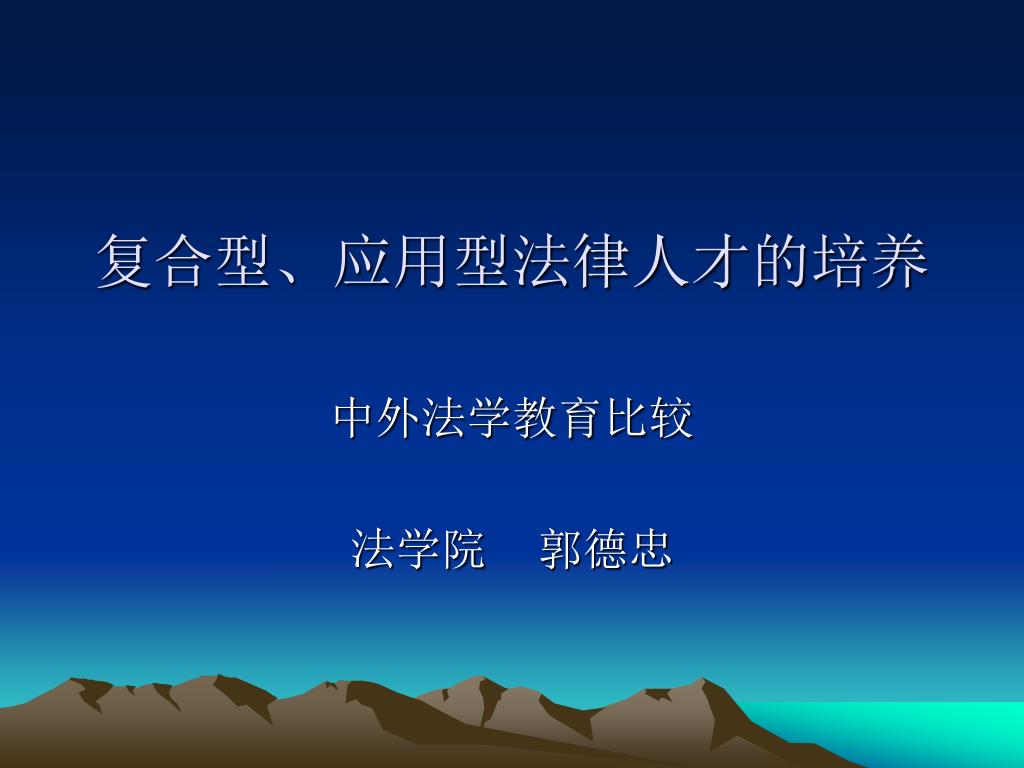 复合型、应用型法律人才的培养

中外法学教育比较

法学院　郭德忠